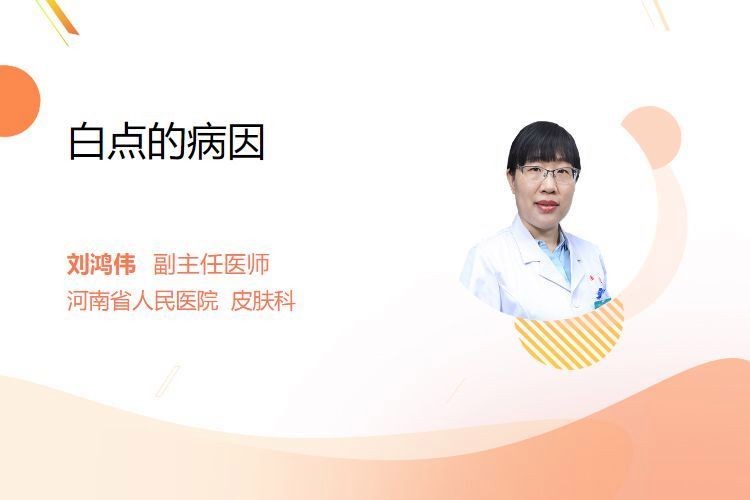 白点的病因

刘鸿伟 副主任医师
河南省人民医院 皮肤科